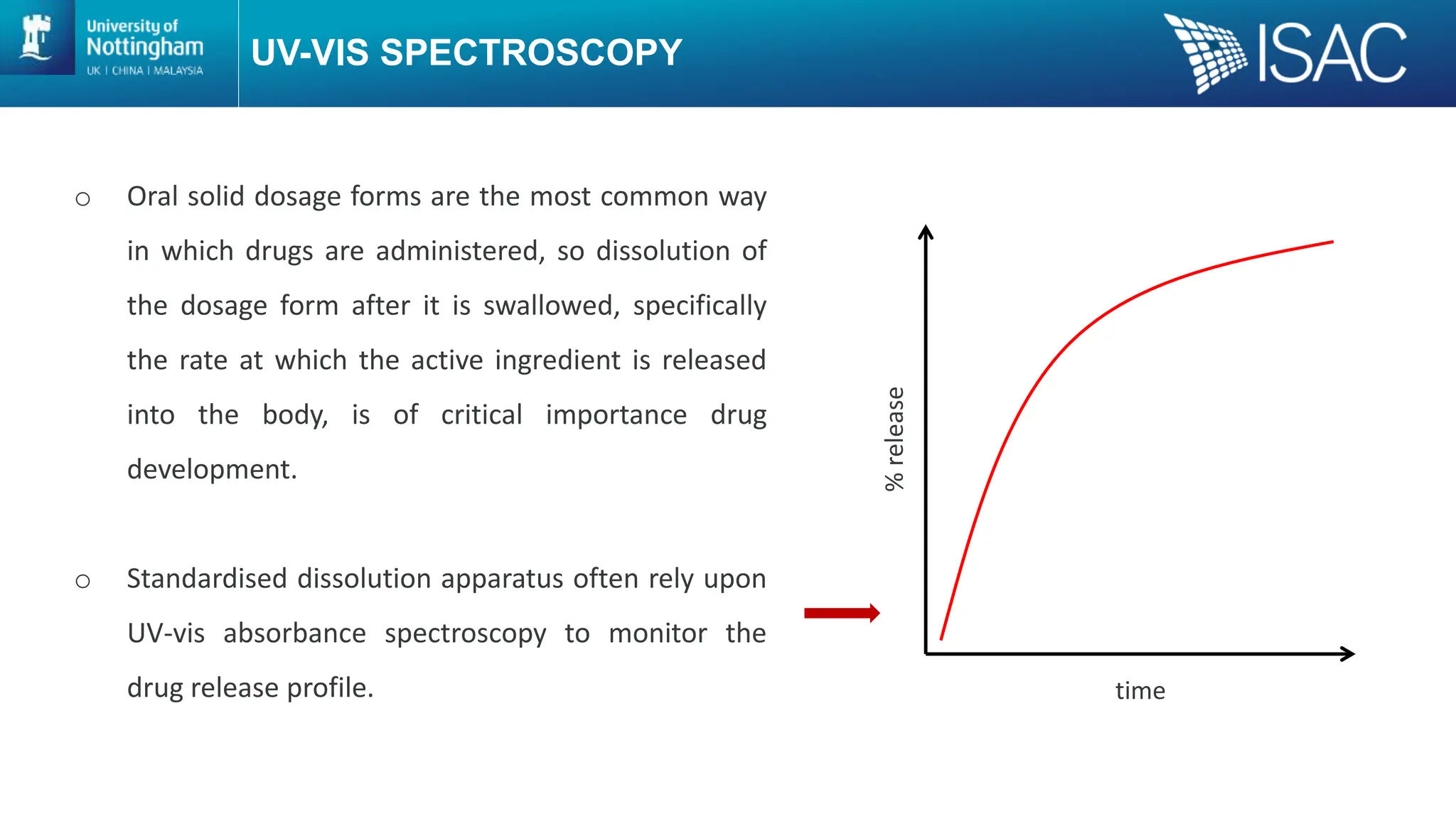 University of Nottingham
UK | CHINA | MALAYSIA

UV-VIS SPECTROSCOPY

ISAC

○ Oral solid dosage forms are the most common way in which drugs are administered, so dissolution of the dosage form after it is swallowed, specifically the rate at which the active ingredient is released into the body, is of critical importance drug development.

○ Standardised dissolution apparatus often rely upon UV-vis absorbance spectroscopy to monitor the drug release profile.

% release

time